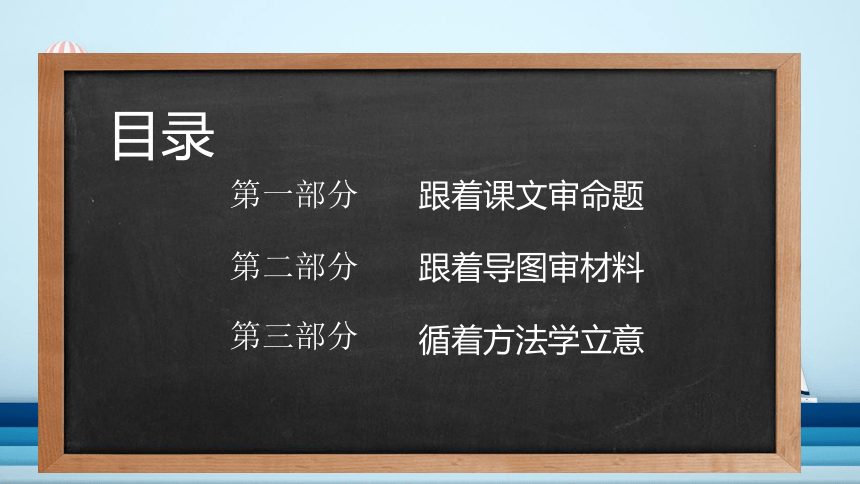 目录

第一部分 跟着课文审命题

第二部分 跟着导图审材料

第三部分 循着方法学立意